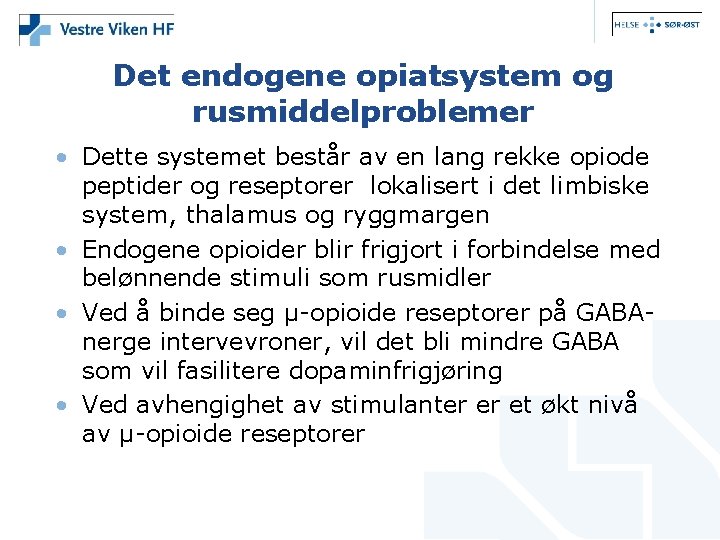 Vestre Viken HF

HELSE SØR-ØST

Det endogene opiatsystem og rusmiddelproblemer

• Dette systemet består av en lang rekke opiode peptider og reseptorer lokalisert i det limbiske system, thalamus og ryggmargen
• Endogene opioider blir frigjort i forbindelse med belønnende stimuli som rusmidler
• Ved å binde seg μ-opioide reseptorer på GABA-nerge intervevroner, vil det bli mindre GABA som vil fasilitere dopaminfrigjøring
• Ved avhengighet av stimulanter er et økt nivå av μ-opioide reseptorer